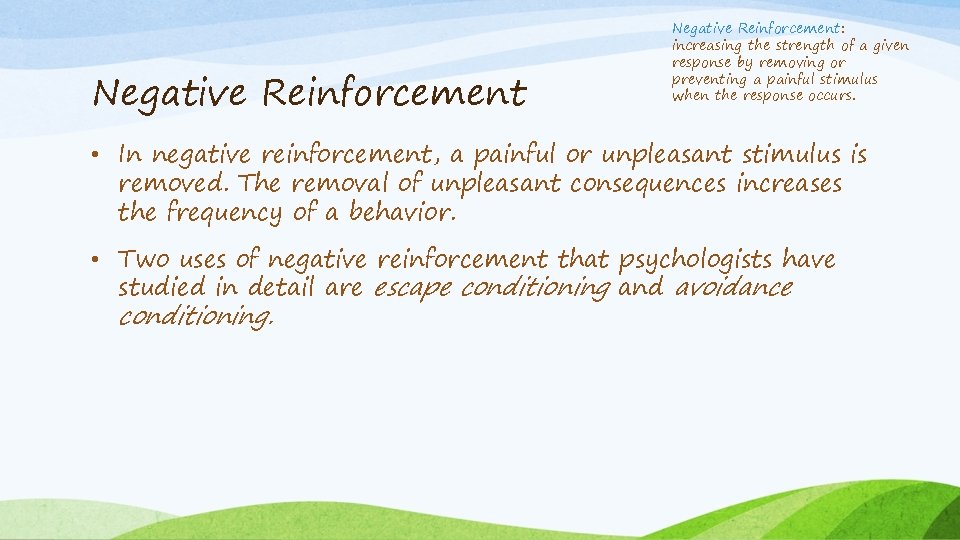 Negative Reinforcement

Negative Reinforcement: increasing the strength of a given response by removing or preventing a painful stimulus when the response occurs.

• In negative reinforcement, a painful or unpleasant stimulus is removed. The removal of unpleasant consequences increases the frequency of a behavior.

• Two uses of negative reinforcement that psychologists have studied in detail are escape conditioning and avoidance conditioning.